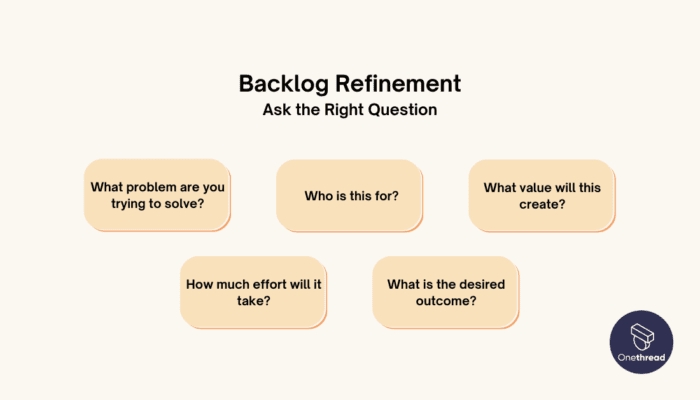 Backlog Refinement
Ask the Right Question

What problem are you trying to solve?

Who is this for?

What value will this create?

How much effort will it take?

What is the desired outcome?

Onethread